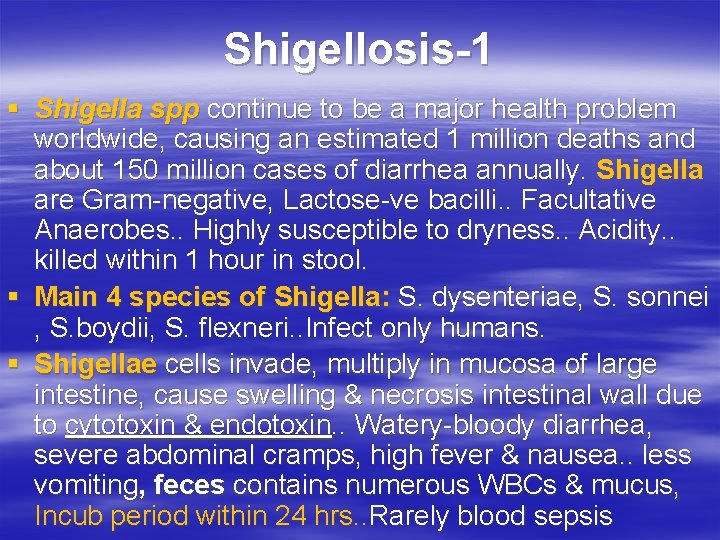 Shigellosis-1

▪ Shigella spp continue to be a major health problem worldwide, causing an estimated 1 million deaths and about 150 million cases of diarrhea annually. Shigella are Gram-negative, Lactose-ve bacilli.. Facultative Anaerobes.. Highly susceptible to dryness.. Acidity.. killed within 1 hour in stool.

▪ Main 4 species of Shigella: S. dysenteriae, S. sonnei , S.boydii, S. flexneri..Infect only humans.

▪ Shigellae cells invade, multiply in mucosa of large intestine, cause swelling & necrosis intestinal wall due to cytotoxin & endotoxin.. Watery-bloody diarrhea, severe abdominal cramps, high fever & nausea.. less vomiting, feces contains numerous WBCs & mucus, Incub period within 24 hrs..Rarely blood sepsis